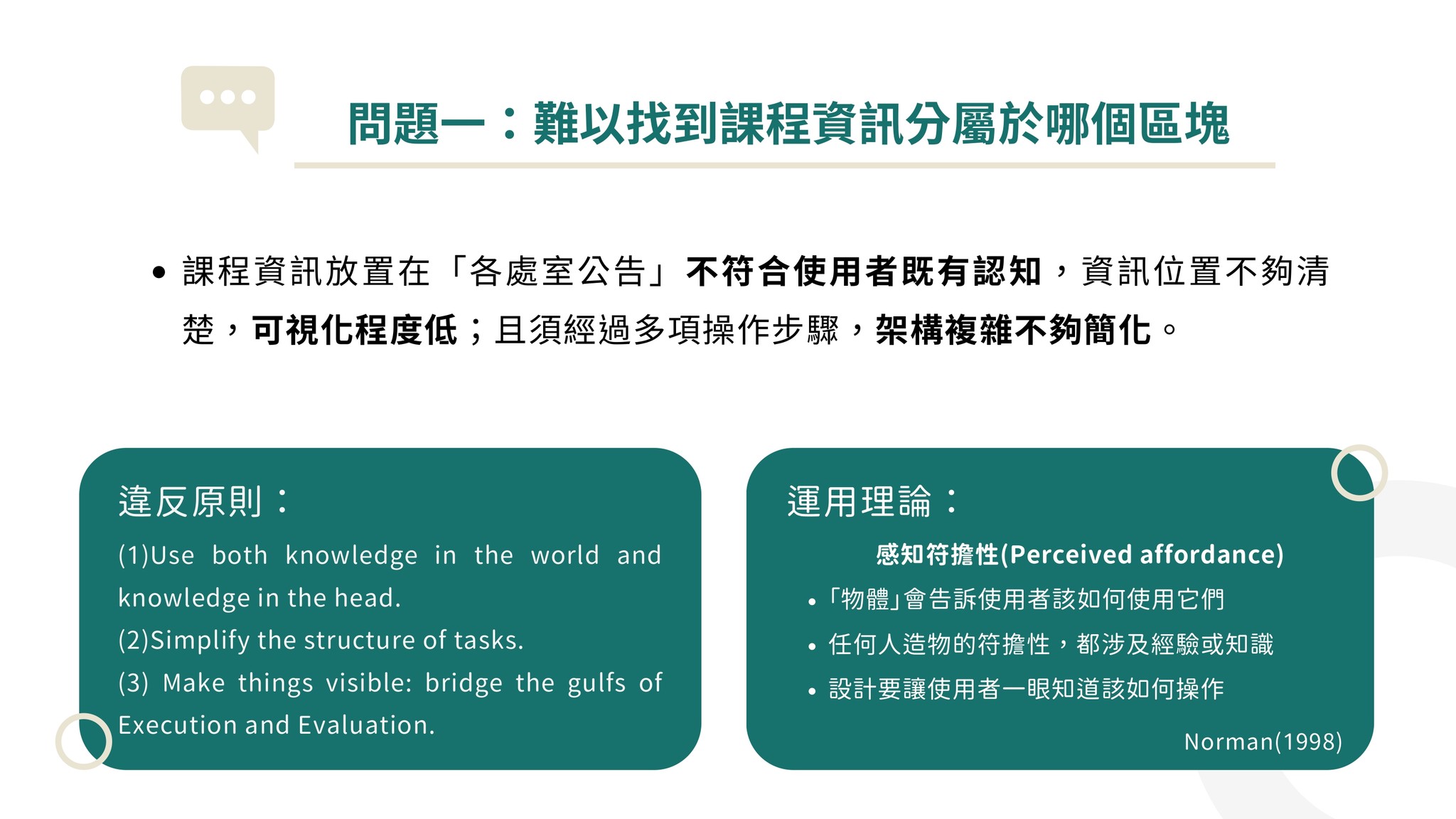 問題一：難以找到課程資訊分屬於哪個區塊

• 課程資訊放置在「各處室公告」不符合使用者既有認知，資訊位置不夠清楚，可視化程度低；且須經過多項操作步驟，架構複雜不夠簡化。

違反原則：

(1)Use both knowledge in the world and knowledge in the head.

(2)Simplify the structure of tasks.

(3) Make things visible: bridge the gulfs of Execution and Evaluation.

運用理論：

感知符擔性(Perceived affordance)

• 「物體」會告訴使用者該如何使用它們
• 任何人造物的符擔性，都涉及經驗或知識
• 設計要讓使用者一眼知道該如何操作

Norman(1998)